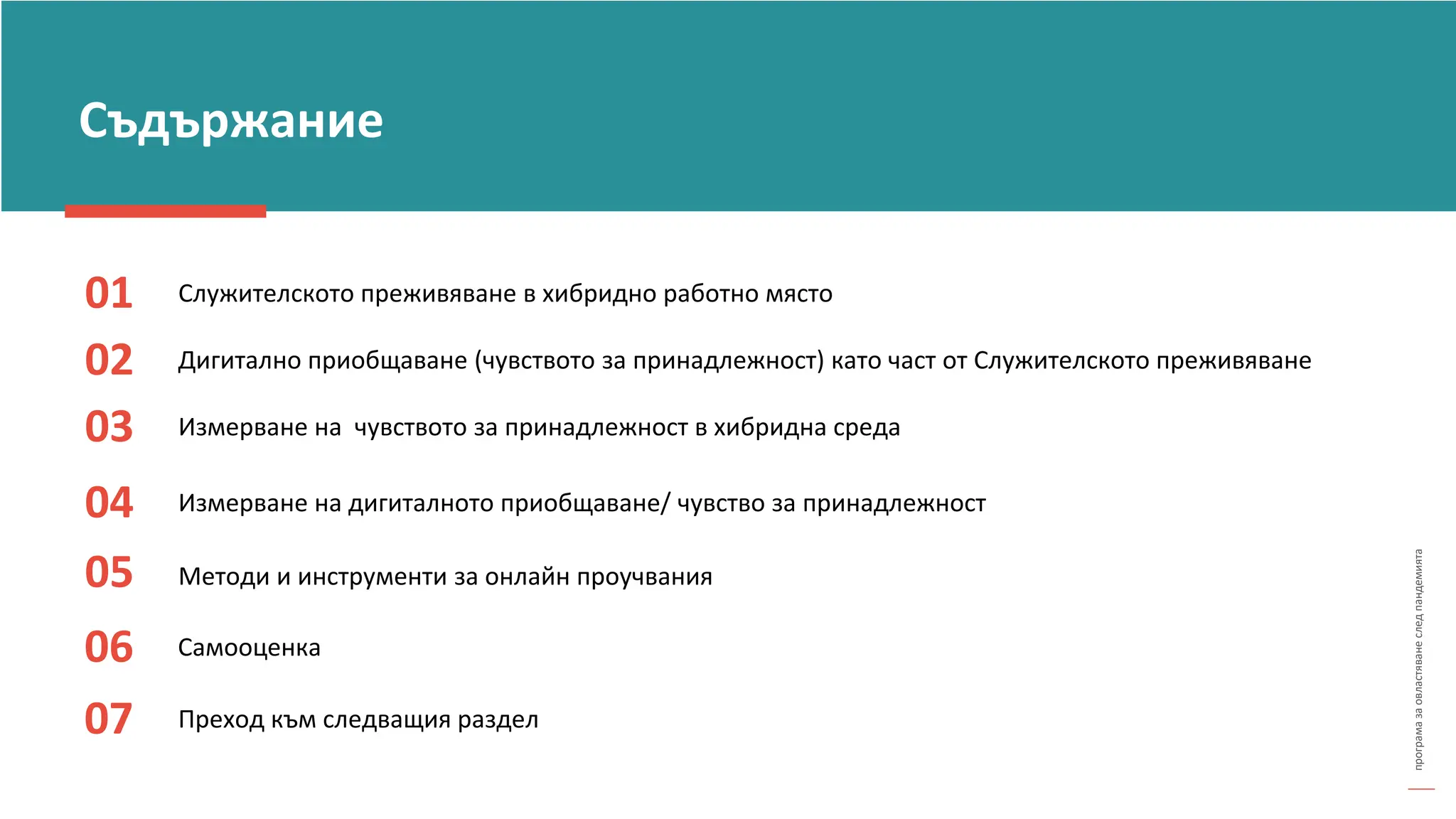 Съдържание

01 Служителското преживяване в хибридно работно място

02 Дигитално приобщаване (чувството за принадлежност) като част от Служителското преживяване

03 Измерване на  чувството за принадлежност в хибридна среда

04 Измерване на дигиталното приобщаване/ чувство за принадлежност

05 Методи и инструменти за онлайн проучвания

06 Самооценка

07 Преход към следващия раздел

програма за овластяване след пандемията